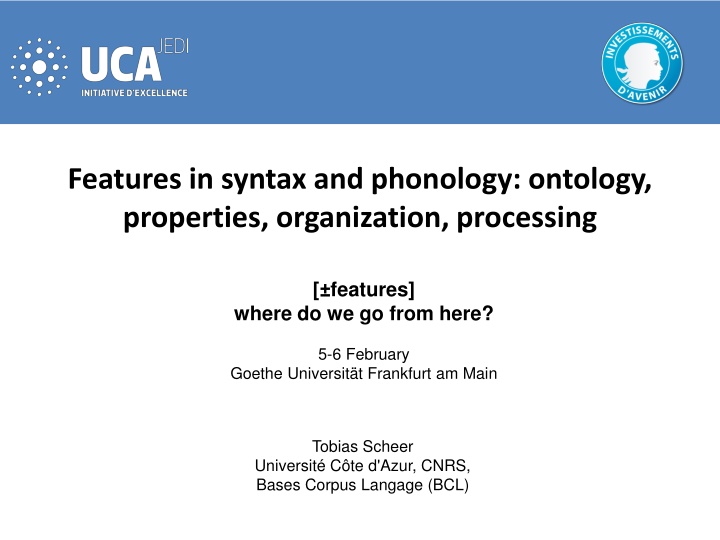 UCA JEDI
INITIATIVE D'EXCELLENCE

INVESTISSEMENTS D'AVENIR

Features in syntax and phonology: ontology, properties, organization, processing

[±features]
where do we go from here?

5-6 February
Goethe Universität Frankfurt am Main

Tobias Scheer
Université Côte d'Azur, CNRS,
Bases Corpus Langage (BCL)